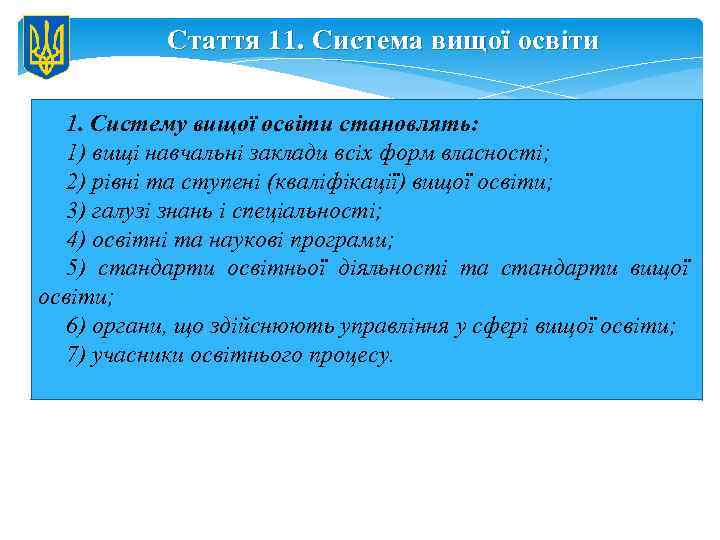 Стаття 11. Система вищої освіти

1. Систему вищої освіти становлять:
1) вищі навчальні заклади всіх форм власності;
2) рівні та ступені (кваліфікації) вищої освіти;
3) галузі знань і спеціальності;
4) освітні та наукові програми;
5) стандарти освітньої діяльності та стандарти вищої освіти;
6) органи, що здійснюють управління у сфері вищої освіти;
7) учасники освітнього процесу.